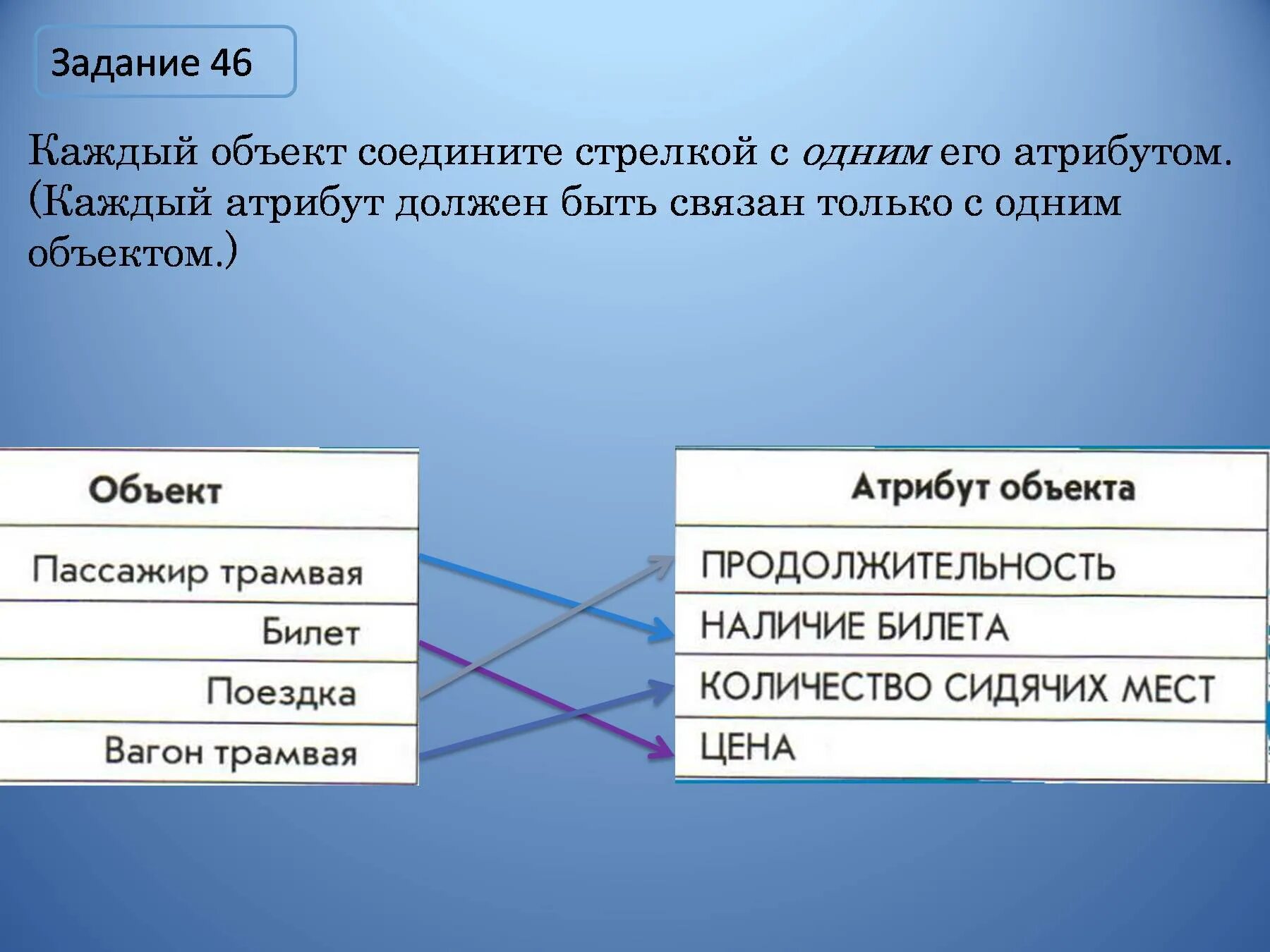 Задание 46

Каждый объект соедините стрелкой с одним его атрибутом. (Каждый атрибут должен быть связан только с одним объектом.)

| Объект |
|---|
| Пассажир трамвая |
| Билет |
| Поездка |
| Вагон трамвая |

| Атрибут объекта |
|---|
| ПРОДОЛЖИТЕЛЬНОСТЬ |
| НАЛИЧИЕ БИЛЕТА |
| КОЛИЧЕСТВО СИДЯЧИХ МЕСТ |
| ЦЕНА |